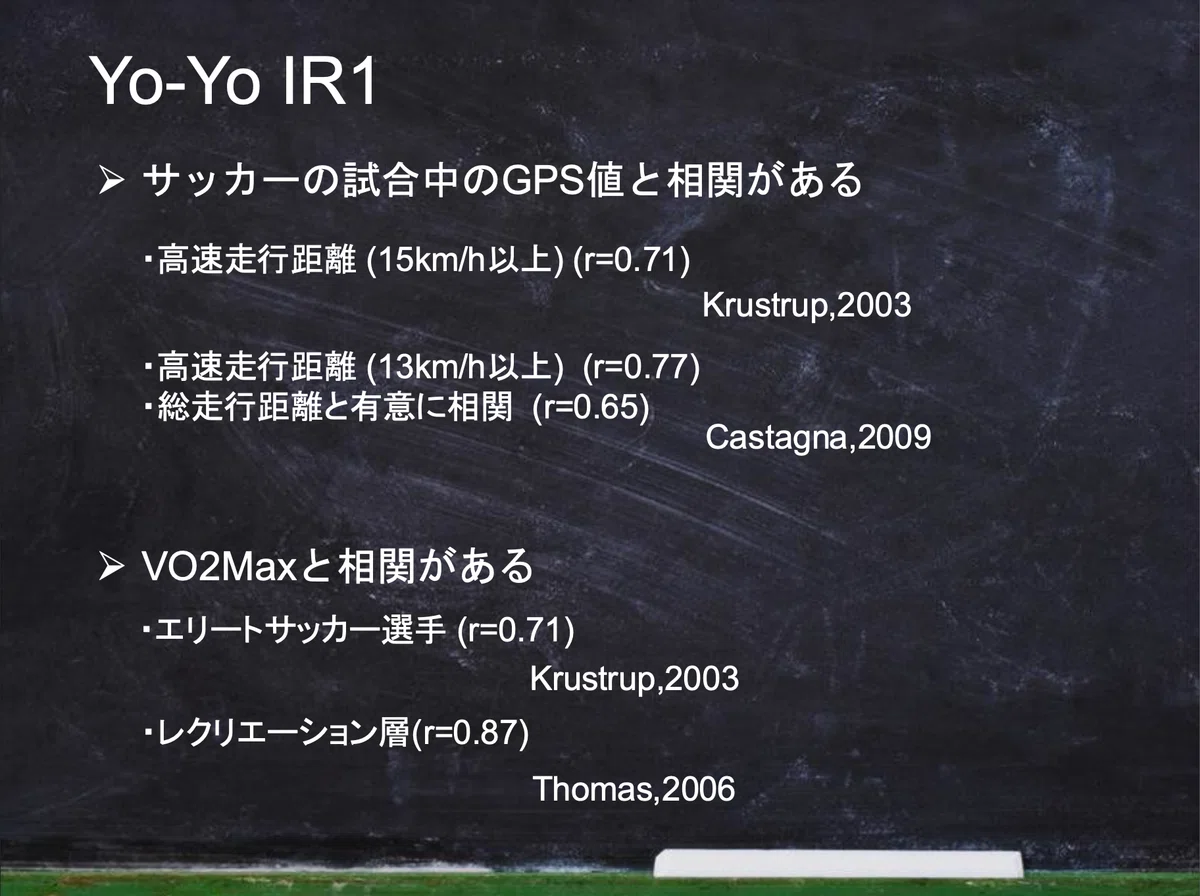 Yo-Yo IR1

➢ サッカーの試合中のGPS値と相関がある

・高速走行距離 (15km/h以上) (r=0.71)

Krustrup,2003

・高速走行距離 (13km/h以上) (r=0.77)
・総走行距離と有意に相関 (r=0.65)

Castagna,2009

➢ VO2Maxと相関がある

・エリートサッカー選手 (r=0.71)

Krustrup,2003

・レクリエーション層(r=0.87)

Thomas,2006